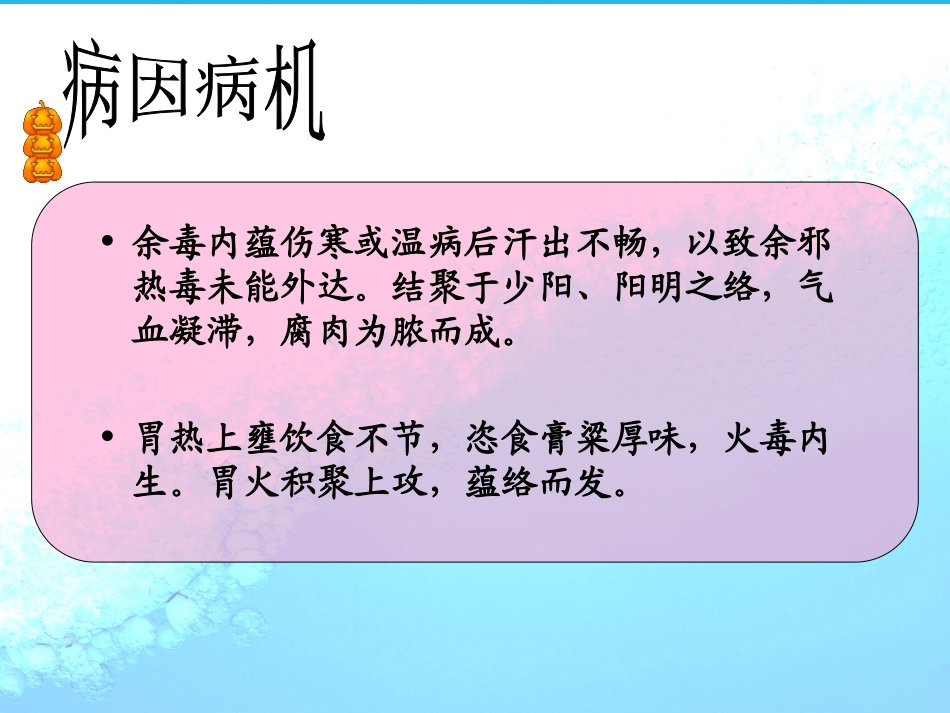 病因病机

• 余毒内蕴伤寒或温病后汗出不畅，以致余邪热毒未能外达。结聚于少阳、阳明之络，气血凝滞，腐肉为脓而成。

• 胃热上壅饮食不节，恣食膏粱厚味，火毒内生。胃火积聚上攻，蕴络而发。